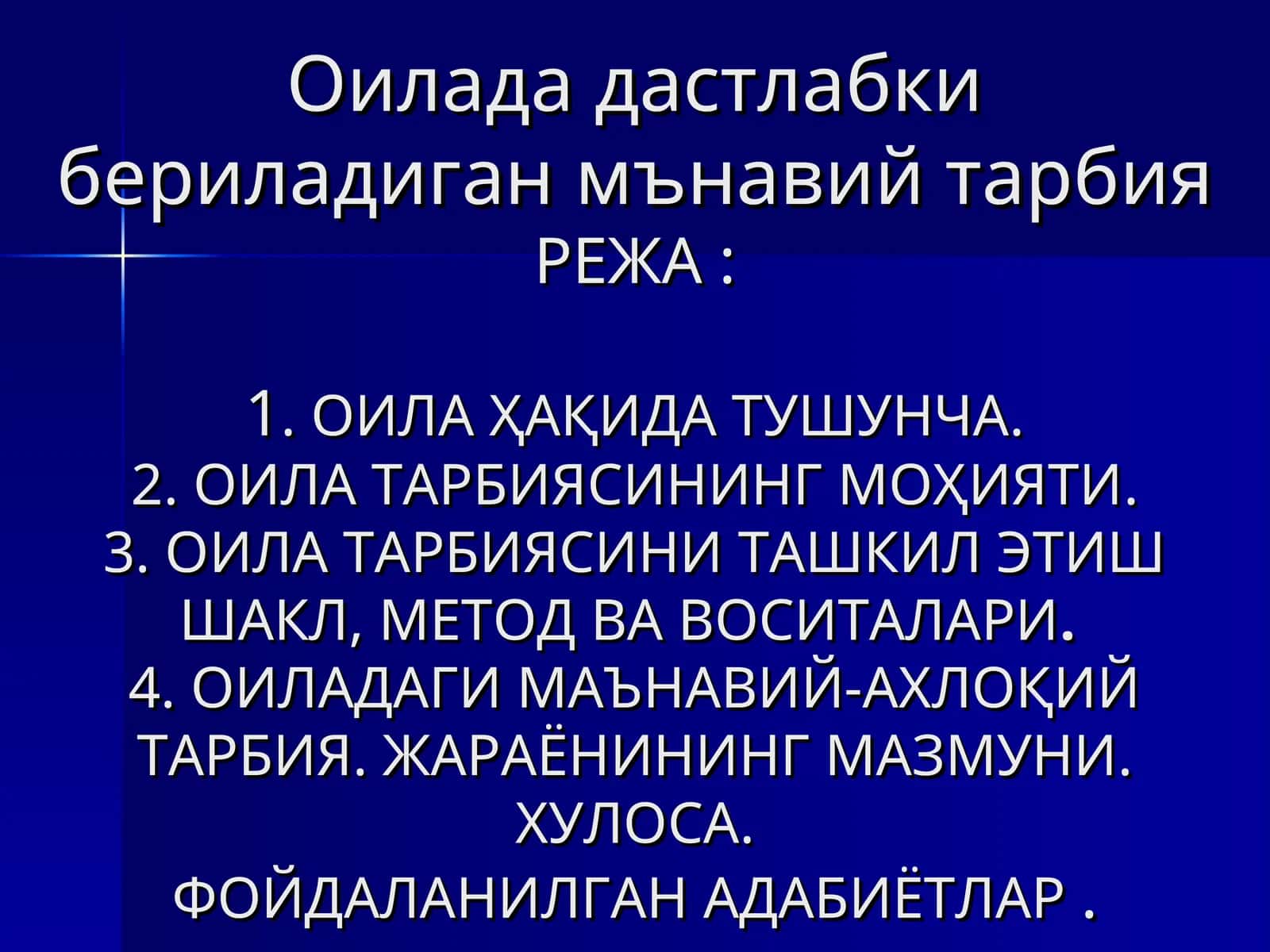 Оилада дастлабки бериладиган мънавий тарбия
РЕЖА :

1. ОИЛА ҲАҚИДА ТУШУНЧА.
2. ОИЛА ТАРБИЯСИНИНГ МОҲИЯТИ.
3. ОИЛА ТАРБИЯСИНИ ТАШКИЛ ЭТИШ ШАКЛ, МЕТОД ВА ВОСИТАЛАРИ.
4. ОИЛАДАГИ МАЪНАВИЙ-АХЛОҚИЙ ТАРБИЯ. ЖАРАЁНИНИНГ МАЗМУНИ.
ХУЛОСА.
ФОЙДАЛАНИЛГАН АДАБИЁТЛАР .